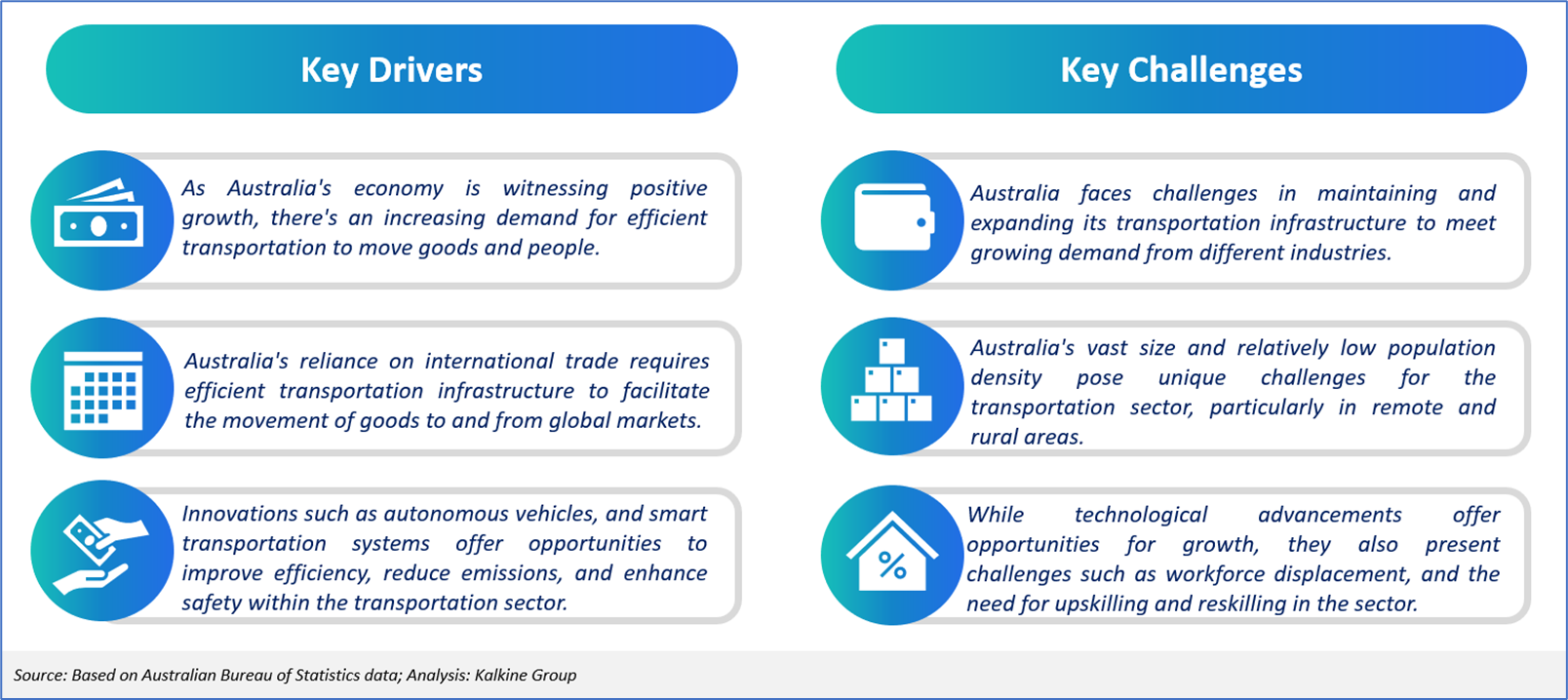 Key Drivers

As Australia's economy is witnessing positive growth, there's an increasing demand for efficient transportation to move goods and people.

Australia's reliance on international trade requires efficient transportation infrastructure to facilitate the movement of goods to and from global markets.

Innovations such as autonomous vehicles, and smart transportation systems offer opportunities to improve efficiency, reduce emissions, and enhance safety within the transportation sector.

Key Challenges

Australia faces challenges in maintaining and expanding its transportation infrastructure to meet growing demand from different industries.

Australia's vast size and relatively low population density pose unique challenges for the transportation sector, particularly in remote and rural areas.

While technological advancements offer opportunities for growth, they also present challenges such as workforce displacement, and the need for upskilling and reskilling in the sector.

Source: Based on Australian Bureau of Statistics data; Analysis: Kalkine Group